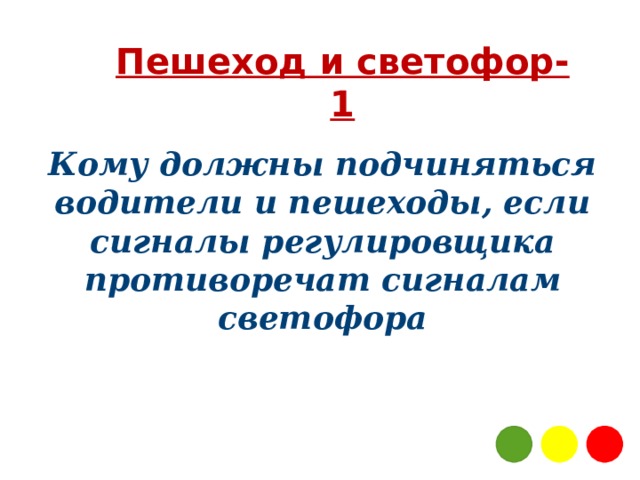 Пешеход и светофор-1

Кому должны подчиняться водители и пешеходы, если сигналы регулировщика противоречат сигналам светофора